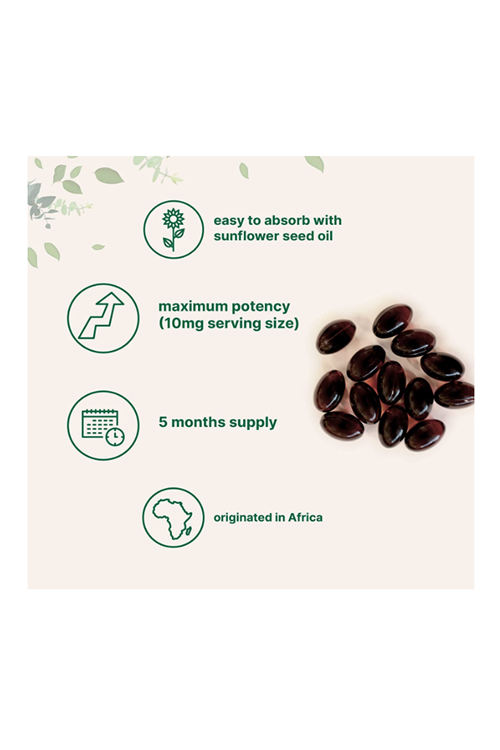 easy to absorb with sunflower seed oil

maximum potency (10mg serving size)

5 months supply

originated in Africa